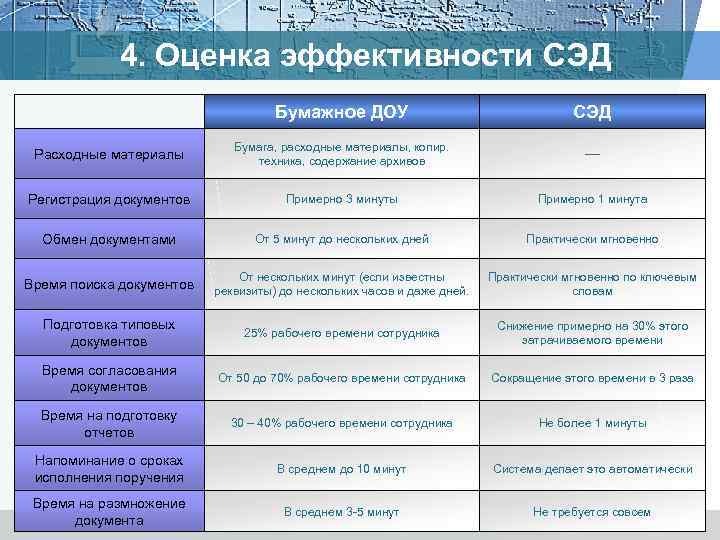 4. Оценка эффективности СЭД

| | Бумажное ДОУ | СЭД |
|---|---|---|
| Расходные материалы | Бумага, расходные материалы, копир. техника, содержание архивов | — |
| Регистрация документов | Примерно 3 минуты | Примерно 1 минута |
| Обмен документами | От 5 минут до нескольких дней | Практически мгновенно |
| Время поиска документов | От нескольких минут (если известны реквизиты) до нескольких часов и даже дней. | Практически мгновенно по ключевым словам |
| Подготовка типовых документов | 25% рабочего времени сотрудника | Снижение примерно на 30% этого затрачиваемого времени |
| Время согласования документов | От 50 до 70% рабочего времени сотрудника | Сокращение этого времени в 3 раза |
| Время на подготовку отчетов | 30 – 40% рабочего времени сотрудника | Не более 1 минуты |
| Напоминание о сроках исполнения поручения | В среднем до 10 минут | Система делает это автоматически |
| Время на размножение документа | В среднем 3-5 минут | Не требуется совсем |